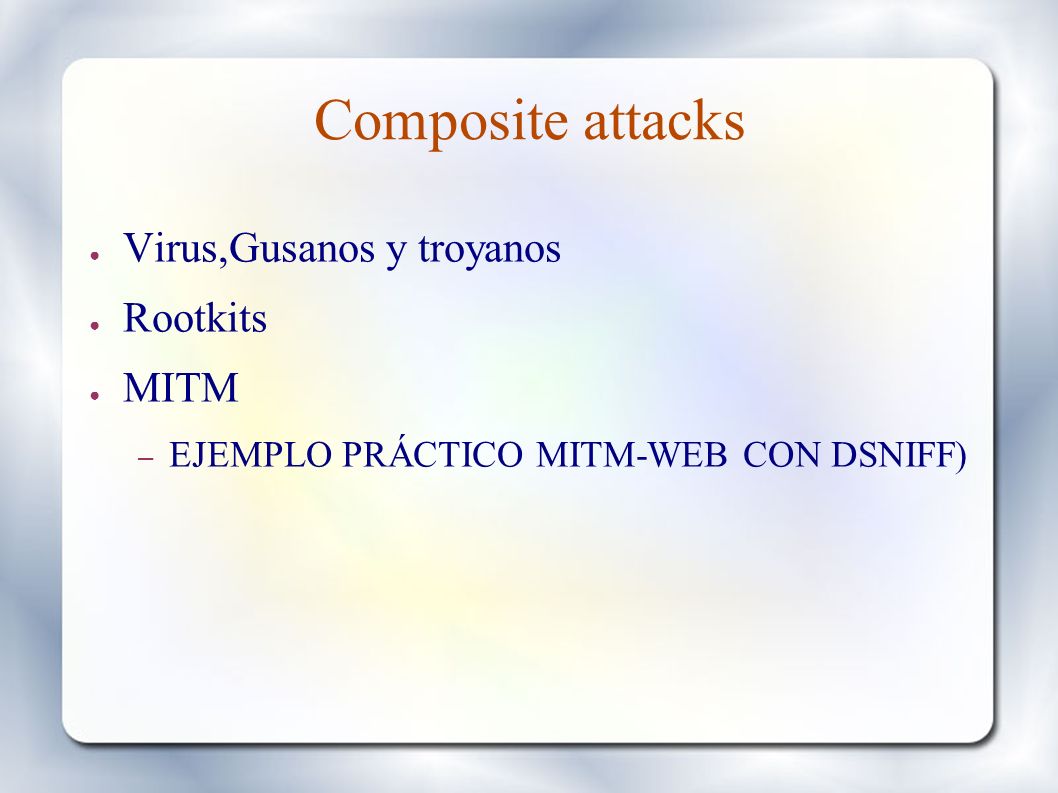 Composite attacks

- Virus,Gusanos y troyanos
- Rootkits
- MITM
  – EJEMPLO PRÁCTICO MITM-WEB CON DSNIFF)